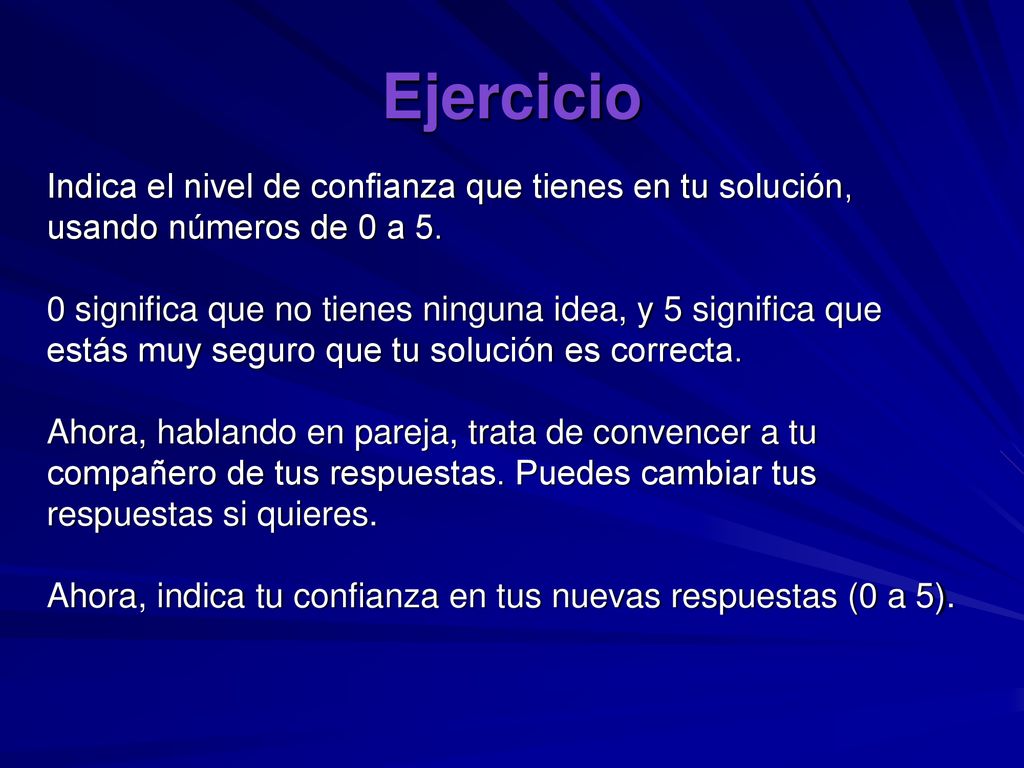 Ejercicio

Indica el nivel de confianza que tienes en tu solución, usando números de 0 a 5.

0 significa que no tienes ninguna idea, y 5 significa que estás muy seguro que tu solución es correcta.

Ahora, hablando en pareja, trata de convencer a tu compañero de tus respuestas. Puedes cambiar tus respuestas si quieres.

Ahora, indica tu confianza en tus nuevas respuestas (0 a 5).